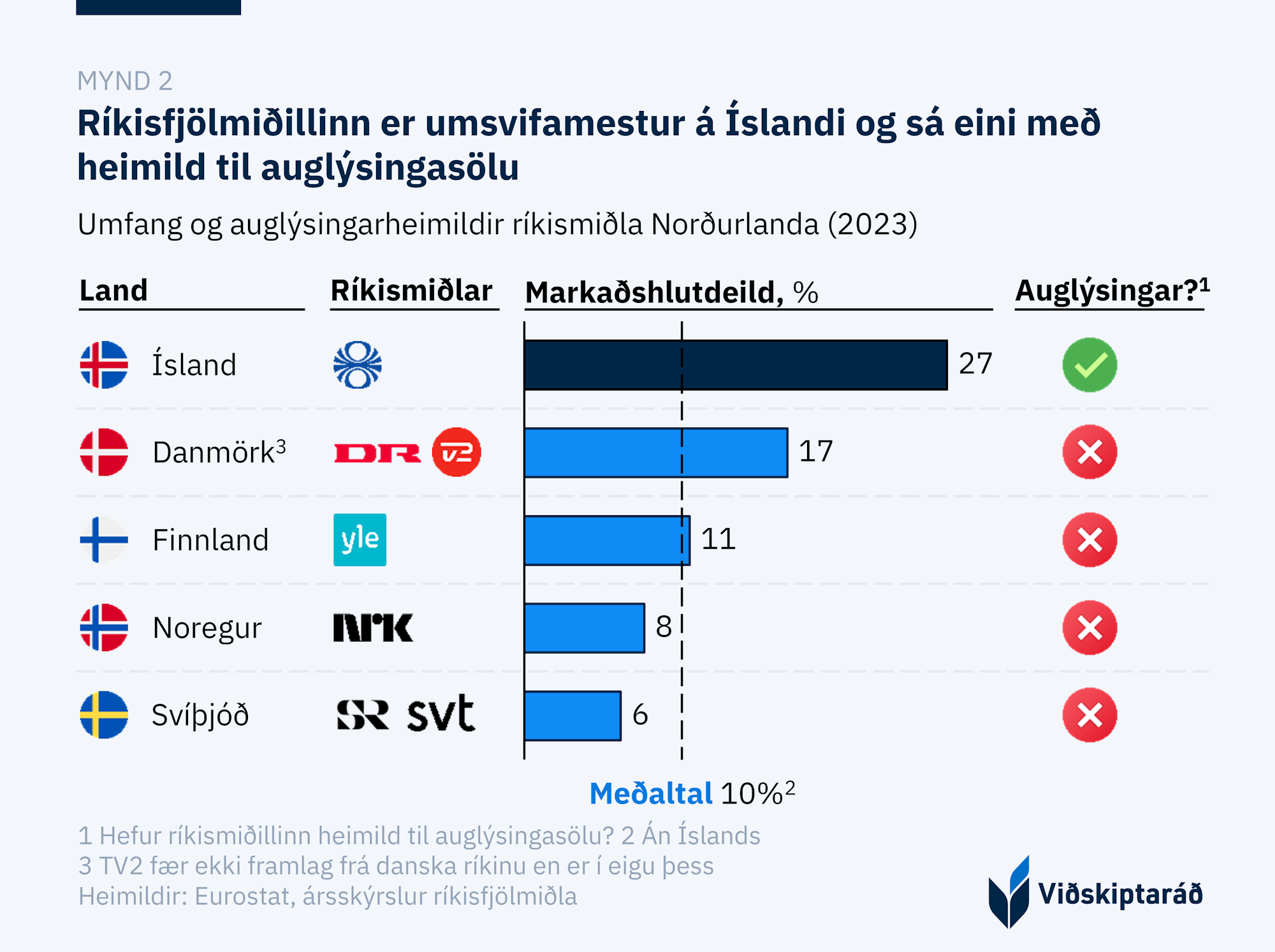 MYND 2

Ríkisfjölmiðillinn er umsvifamestur á Íslandi og sá eini með heimild til auglýsingasölu

Umfang og auglýsingarheimildir ríkismiðla Norðurlanda (2023)

| Land | Ríkismiðlar | Markaðshlutdeild, % | Auglýsingar?$^1$ |
|---|---|---|---|
| Ísland | | 27 | |
| Danmörk$^3$ | DR TV2 | 17 | |
| Finnland | yle | 11 | |
| Noregur | NRK | 8 | |
| Svíþjóð | SR svt | 6 | |

Meðaltal 10%$^2$

1 Hefur ríkismiðillinn heimild til auglýsingasölu? 2 Án Íslands
3 TV2 fær ekki framlag frá danska ríkinu en er í eigu þess
Heimildir: Eurostat, ársskýrslur ríkisfjölmiðla

Viðskiptaráð